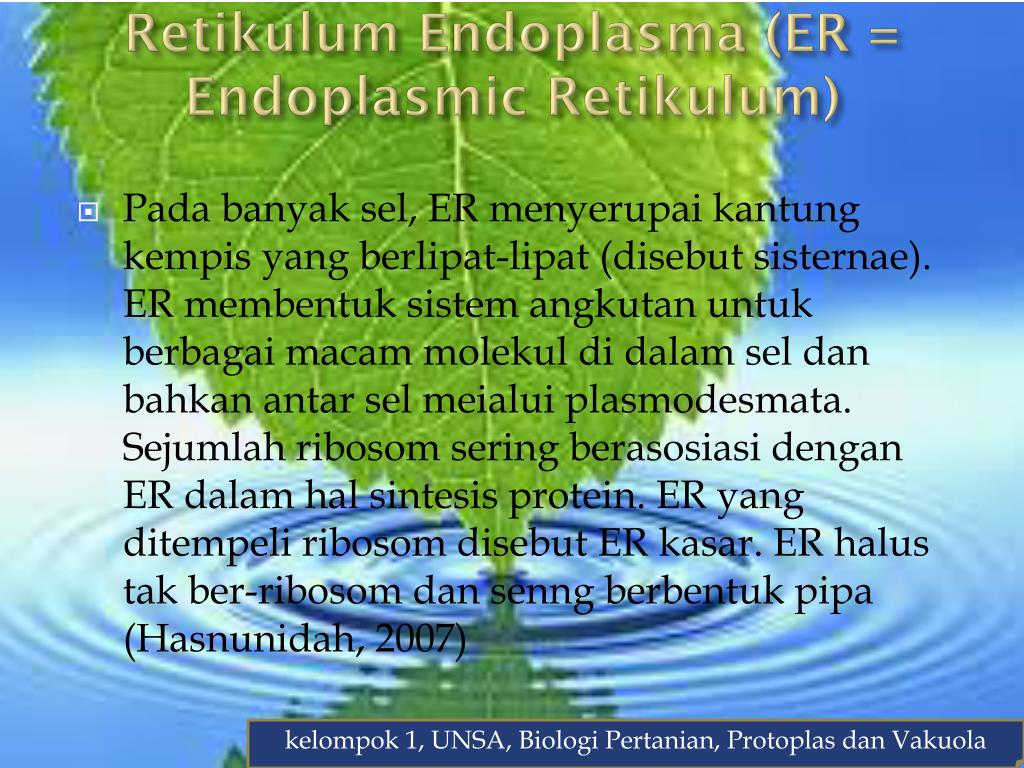 Retikulum Endoplasma (ER = Endoplasmic Retikulum)

Pada banyak sel, ER menyerupai kantung kempis yang berlipat-lipat (disebut sisternae). ER membentuk sistem angkutan untuk berbagai macam molekul di dalam sel dan bahkan antar sel meialui plasmodesmata. Sejumlah ribosom sering berasosiasi dengan ER dalam hal sintesis protein. ER yang ditempeli ribosom disebut ER kasar. ER halus tak ber-ribosom dan senng berbentuk pipa (Hasnunidah, 2007)

kelompok 1, UNSA, Biologi Pertanian, Protoplas dan Vakuola